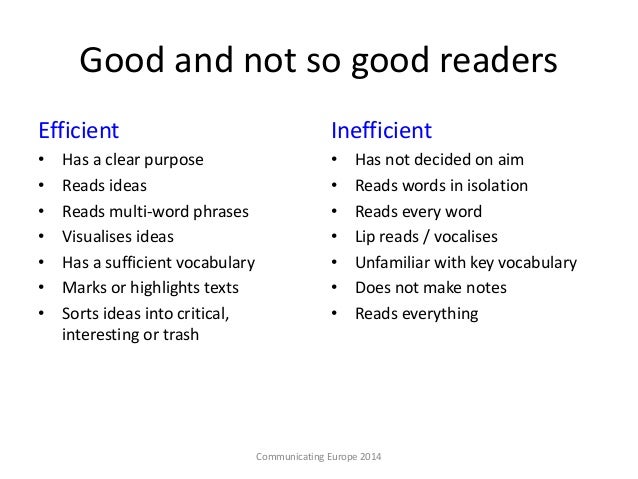 Good and not so good readers

Efficient
• Has a clear purpose
• Reads ideas
• Reads multi-word phrases
• Visualises ideas
• Has a sufficient vocabulary
• Marks or highlights texts
• Sorts ideas into critical, interesting or trash

Inefficient
• Has not decided on aim
• Reads words in isolation
• Reads every word
• Lip reads / vocalises
• Unfamiliar with key vocabulary
• Does not make notes
• Reads everything

Communicating Europe 2014